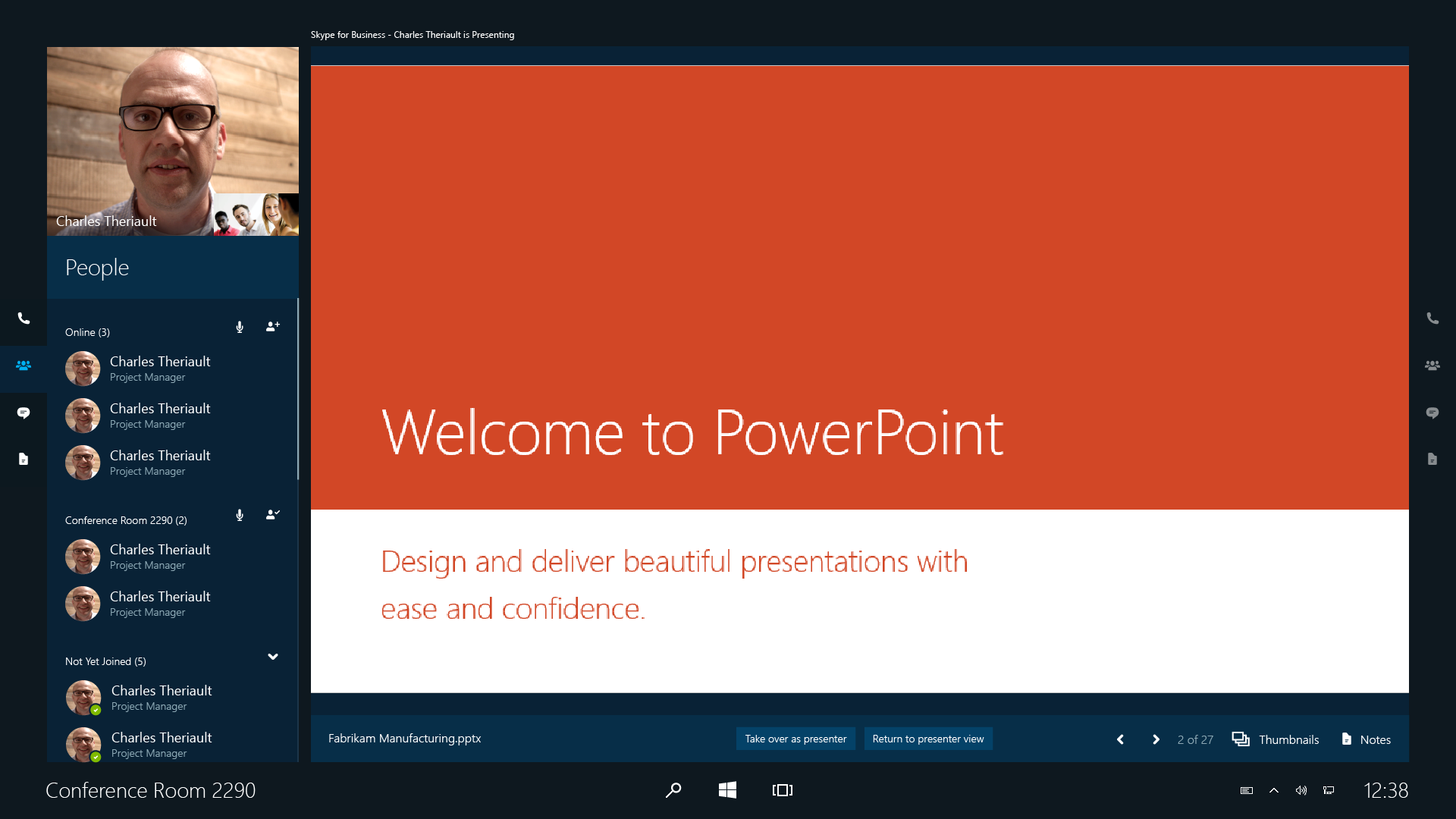 Skype for Business - Charles Theriault is Presenting

Charles Theriault

People

Online (3)

Charles Theriault
Project Manager

Charles Theriault
Project Manager

Charles Theriault
Project Manager

Conference Room 2290 (2)

Charles Theriault
Project Manager

Charles Theriault
Project Manager

Not Yet Joined (5)

Charles Theriault
Project Manager

Charles Theriault
Project Manager

Welcome to PowerPoint

Design and deliver beautiful presentations with ease and confidence.

Fabrikam Manufacturing.pptx

Take over as presenter

Return to presenter view

2 of 27

Thumbnails

Notes

Conference Room 2290

12:38